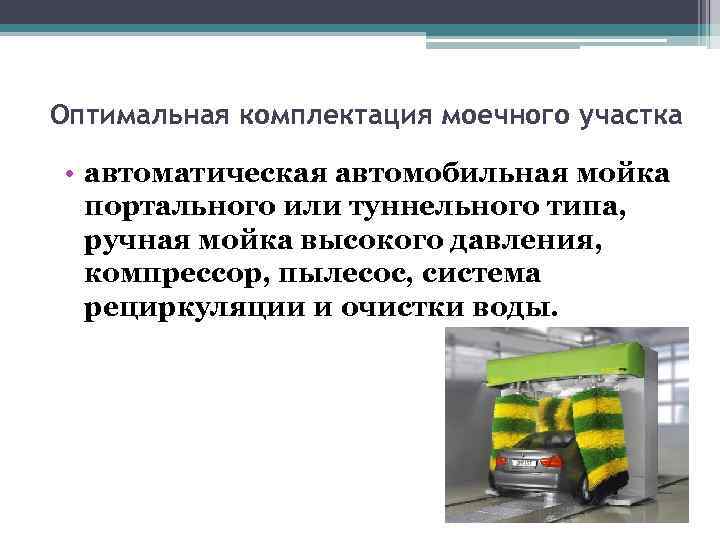 Оптимальная комплектация моечного участка

• автоматическая автомобильная мойка портального или туннельного типа, ручная мойка высокого давления, компрессор, пылесос, система рециркуляции и очистки воды.